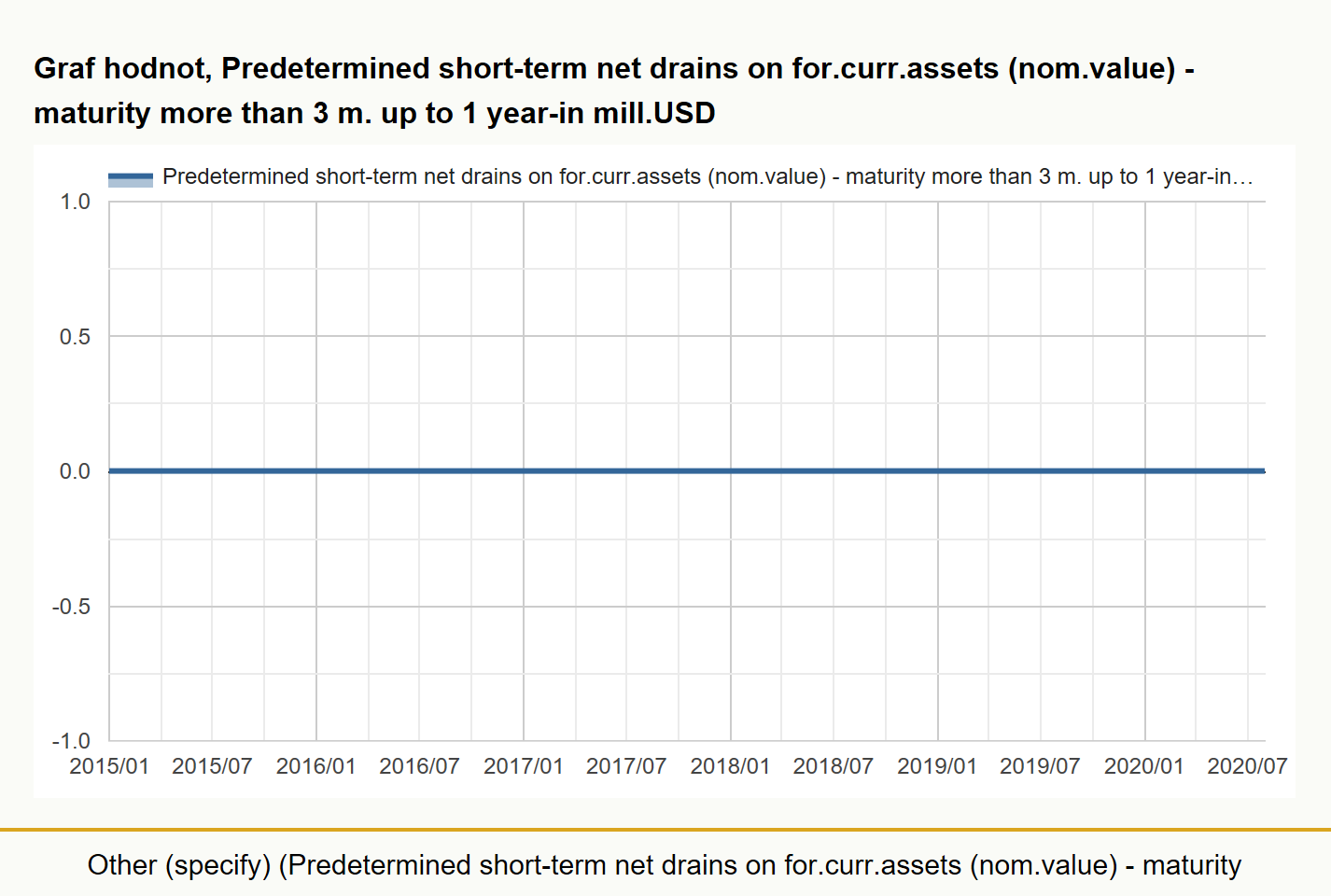 Graf hodnot, Predetermined short-term net drains on for.curr.assets (nom.value) - maturity more than 3 m. up to 1 year-in mill.USD

Predetermined short-term net drains on for.curr.assets (nom.value) - maturity more than 3 m. up to 1 year-in…

1.0
0.5
0.0
-0.5
-1.0

2015/01 2015/07 2016/01 2016/07 2017/01 2017/07 2018/01 2018/07 2019/01 2019/07 2020/01 2020/07

Other (specify) (Predetermined short-term net drains on for.curr.assets (nom.value) - maturity